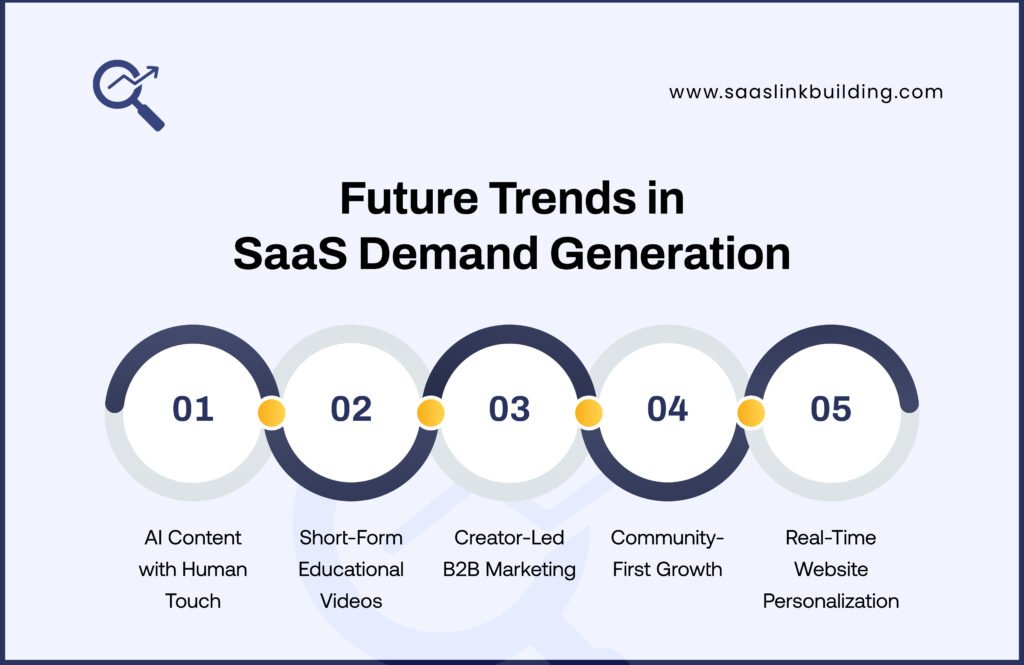 www.saaslinkbuilding.com

Future Trends in SaaS Demand Generation

01

02

03

04

05

AI Content with Human Touch

Short-Form Educational Videos

Creator-Led B2B Marketing

Community-First Growth

Real-Time Website Personalization